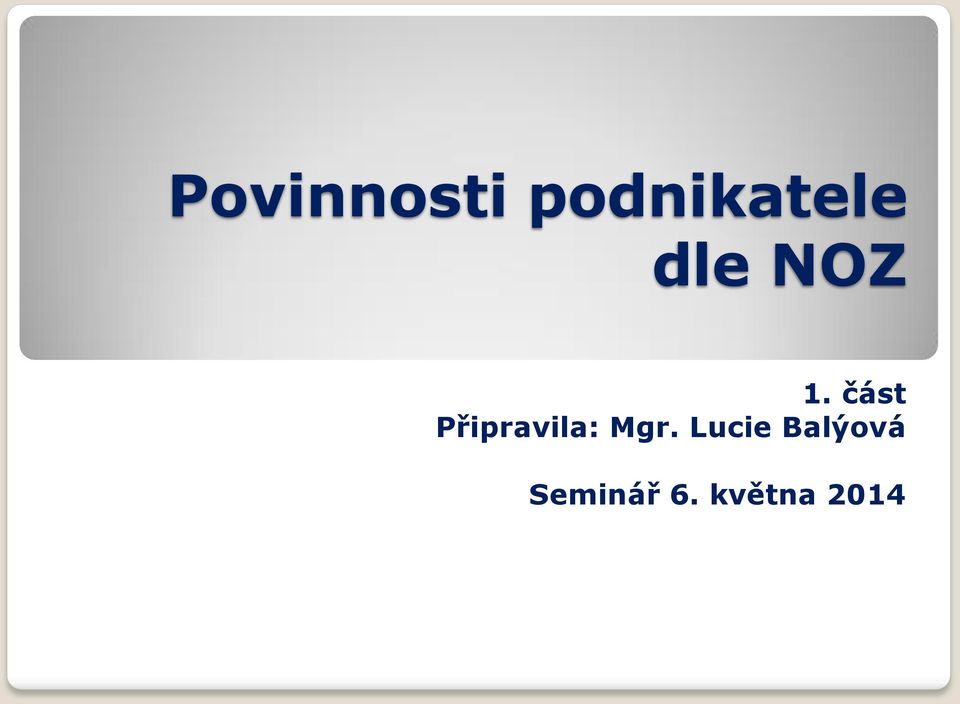 Povinnosti podnikatele dle NOZ

1. část
Připravila: Mgr. Lucie Balýová

Seminář 6. května 2014